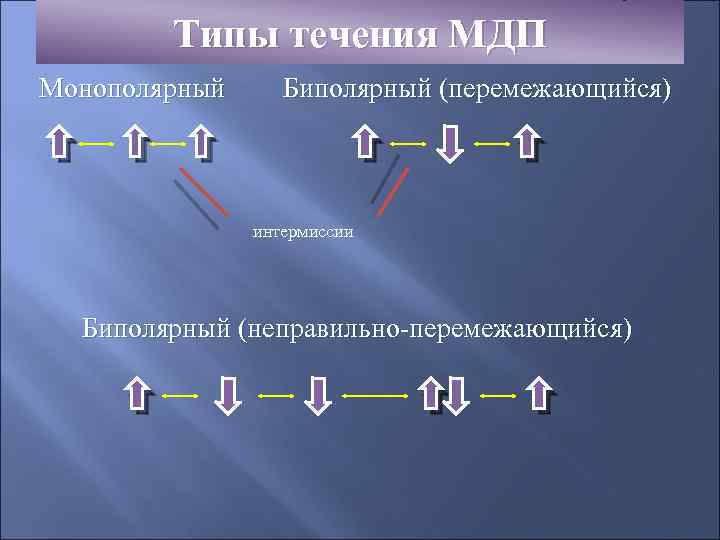 Типы течения МДП

Монополярный

Биполярный (перемежающийся)

интермиссии

Биполярный (неправильно-перемежающийся)